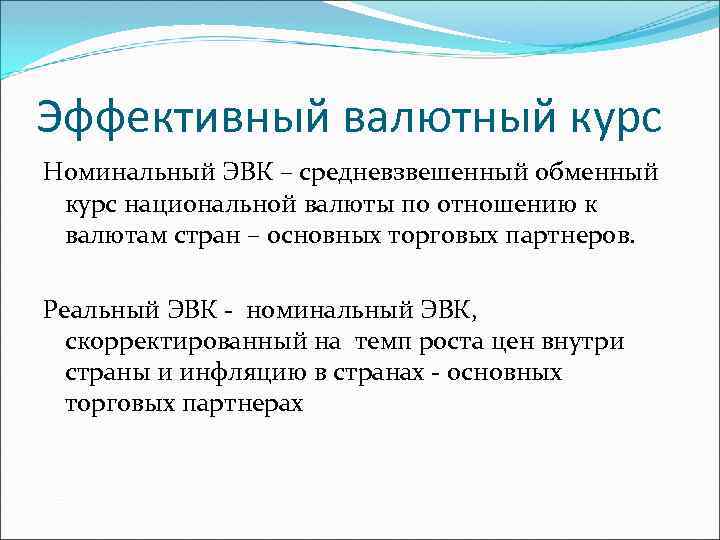 Эффективный валютный курс

Номинальный ЭВК – средневзвешенный обменный курс национальной валюты по отношению к валютам стран – основных торговых партнеров.

Реальный ЭВК - номинальный ЭВК, скорректированный на темп роста цен внутри страны и инфляцию в странах - основных торговых партнерах